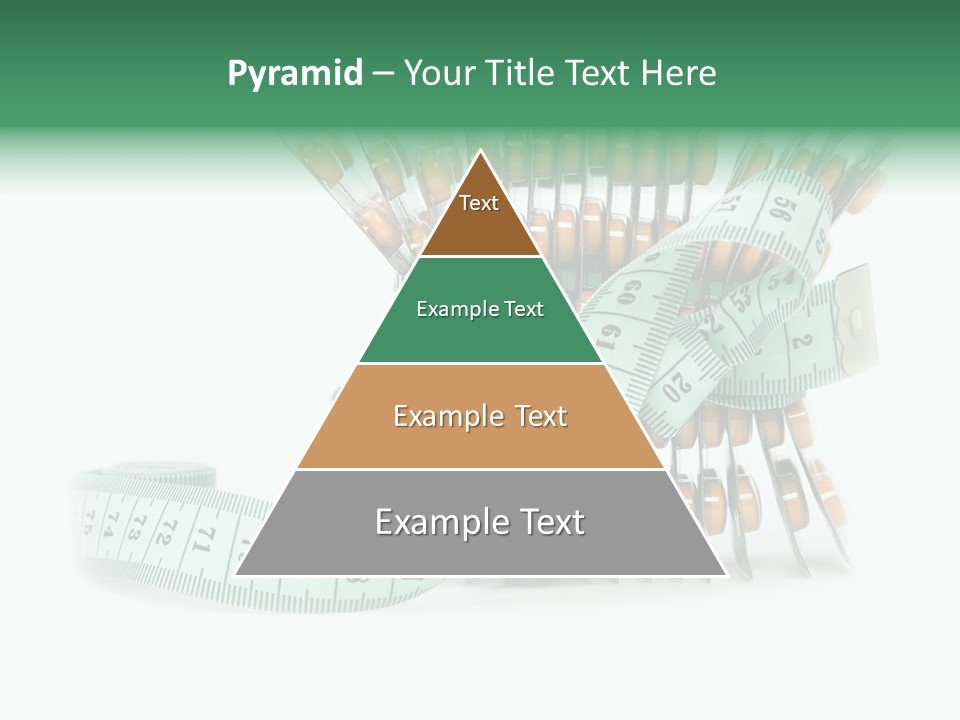 Pyramid – Your Title Text Here

Text

Example Text

Example Text

Example Text